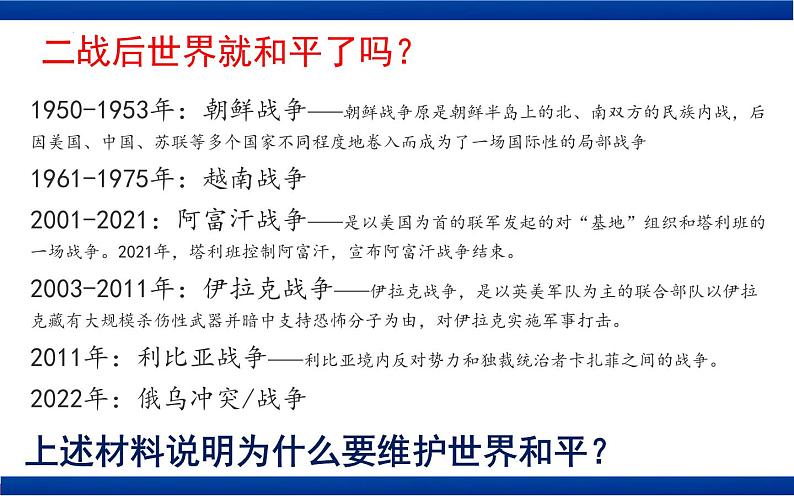 二战后世界就和平了吗？

1950-1953年：朝鲜战争——朝鲜战争原是朝鲜半岛上的北、南双方的民族内战，后因美国、中国、苏联等多个国家不同程度地卷入而成为了一场国际性的局部战争

1961-1975年：越南战争

2001-2021：阿富汗战争——是以美国为首的联军发起的对“基地”组织和塔利班的一场战争。2021年，塔利班控制阿富汗，宣布阿富汗战争结束。

2003-2011年：伊拉克战争——伊拉克战争，是以英美军队为主的联合部队以伊拉克藏有大规模杀伤性武器并暗中支持恐怖分子为由，对伊拉克实施军事打击。

2011年：利比亚战争——利比亚境内反对势力和独裁统治者卡扎菲之间的战争。

2022年：俄乌冲突/战争

上述材料说明为什么要维护世界和平？